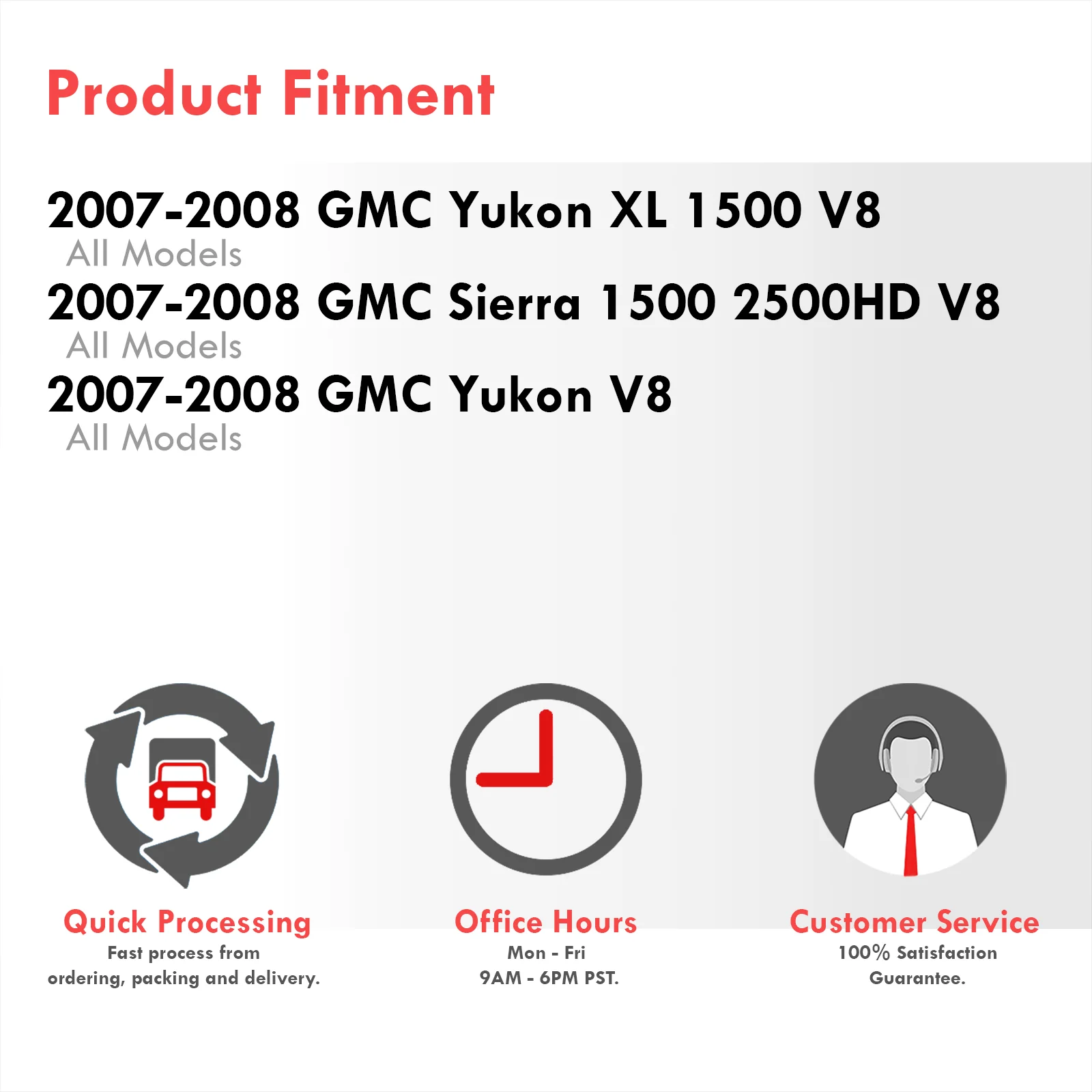 Product Fitment

2007-2008 GMC Yukon XL 1500 V8
All Models
2007-2008 GMC Sierra 1500 2500HD V8
All Models
2007-2008 GMC Yukon V8
All Models

Quick Processing
Fast process from ordering, packing and delivery.

Office Hours
Mon - Fri
9AM - 6PM PST.

Customer Service
100% Satisfaction Guarantee.